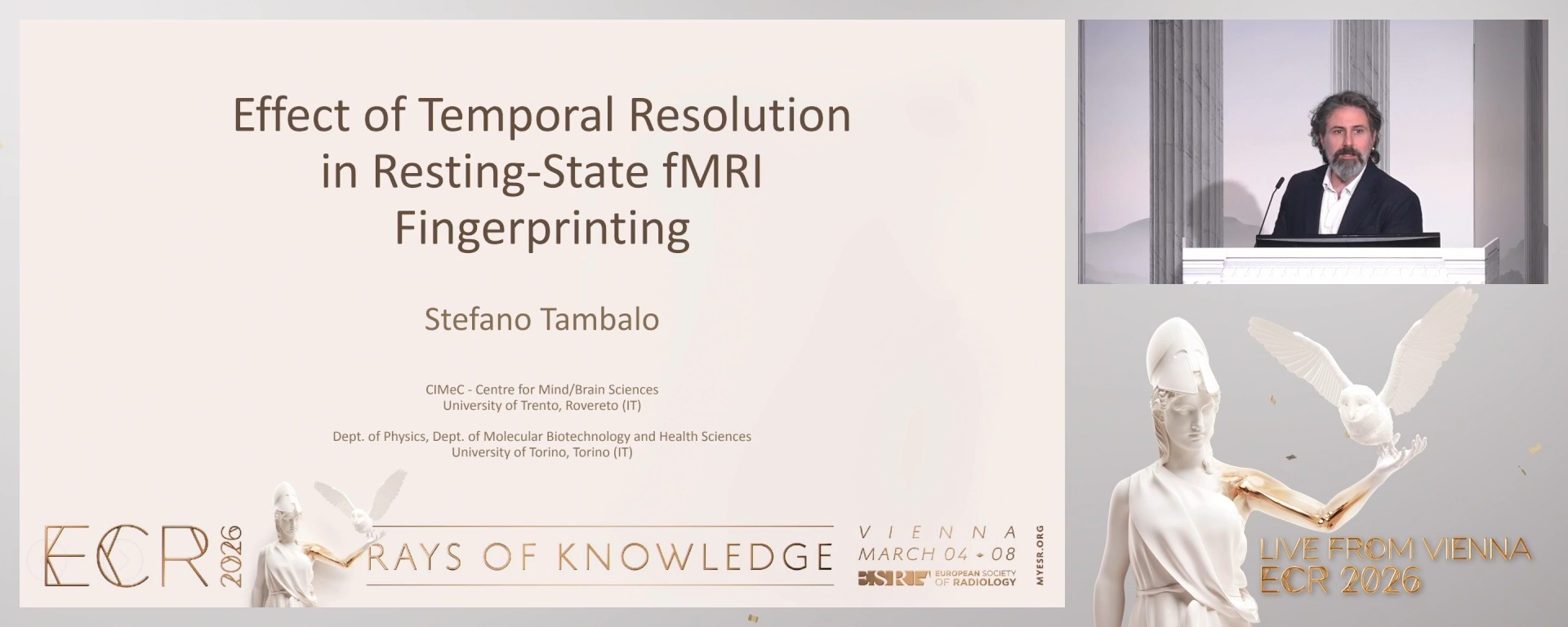 Effect of Temporal Resolution in Resting-State fMRI Fingerprinting

Stefano Tambalo

CIMeC - Centre for Mind/Brain Sciences
University of Trento, Rovereto (IT)

Dept. of Physics, Dept. of Molecular Biotechnology and Health Sciences
University of Torino, Torino (IT)

ECR 2026

RAYS OF KNOWLEDGE

VIENNA
MARCH 04 - 08

ESR EUROPEAN SOCIETY OF RADIOLOGY

MYESR.ORG

LIVE FROM VIENNA
ECR 2026